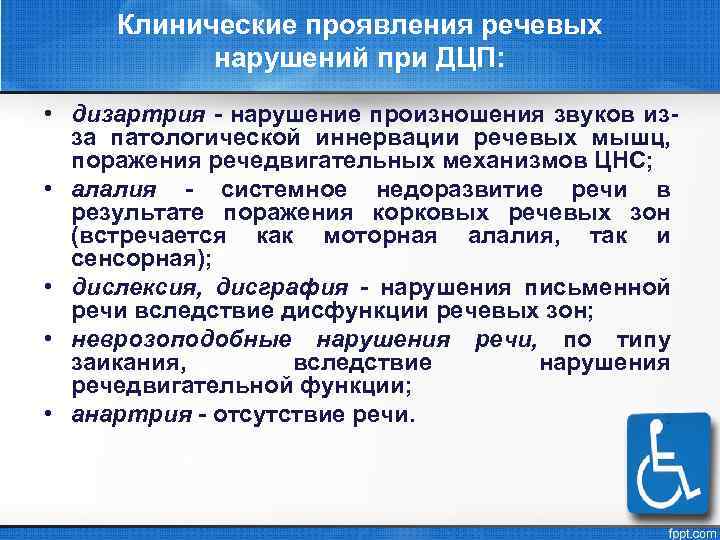 Клинические проявления речевых нарушений при ДЦП:

• дизартрия - нарушение произношения звуков из-за патологической иннервации речевых мышц, поражения речедвигательных механизмов ЦНС;
• алалия - системное недоразвитие речи в результате поражения корковых речевых зон (встречается как моторная алалия, так и сенсорная);
• дислексия, дисграфия - нарушения письменной речи вследствие дисфункции речевых зон;
• неврозоподобные нарушения речи, по типу заикания, вследствие нарушения речедвигательной функции;
• анартрия - отсутствие речи.

fppt.com